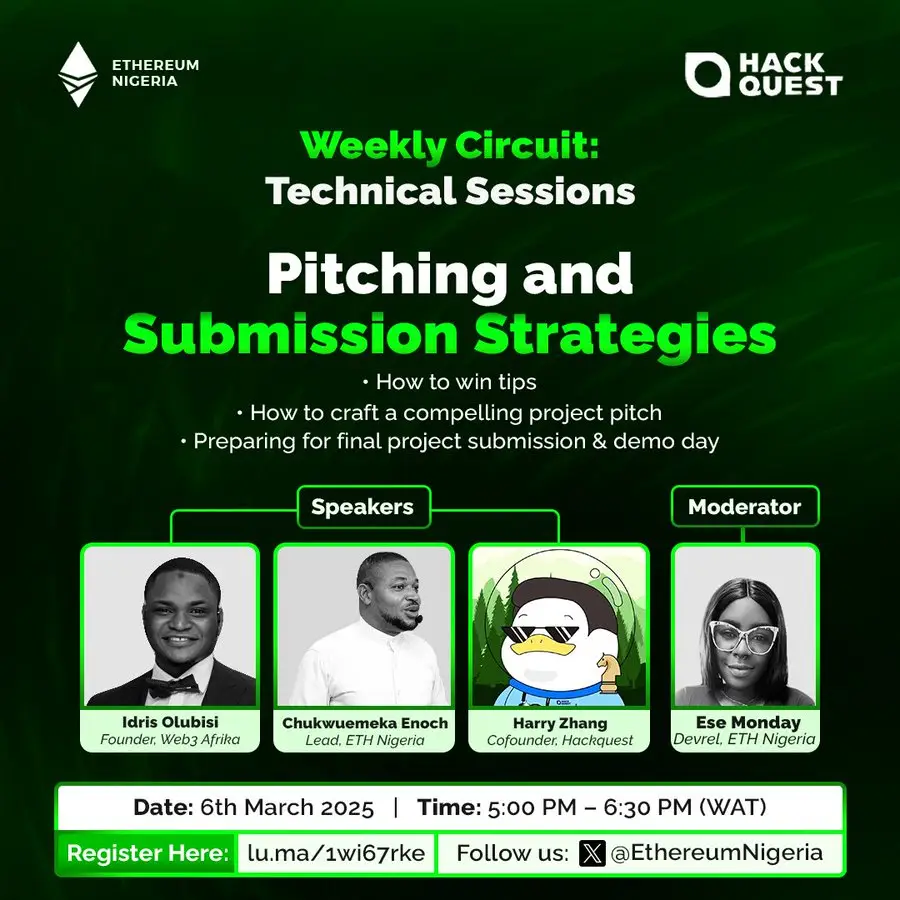 ETHEREUM NIGERIA

HACK QUEST

Weekly Circuit:
Technical Sessions

Pitching and
Submission Strategies

• How to win tips
• How to craft a compelling project pitch
• Preparing for final project submission & demo day

Speakers

Moderator

Idris Olubisi
Founder, Web3 Afrika

Chukwuemeka Enoch
Lead, ETH Nigeria

Harry Zhang
Cofounder, Hackquest

Ese Monday
Devrel, ETH Nigeria

Date: 6th March 2025 | Time: 5:00 PM – 6:30 PM (WAT)

Register Here: lu.ma/1wi67rke

Follow us: @EthereumNigeria